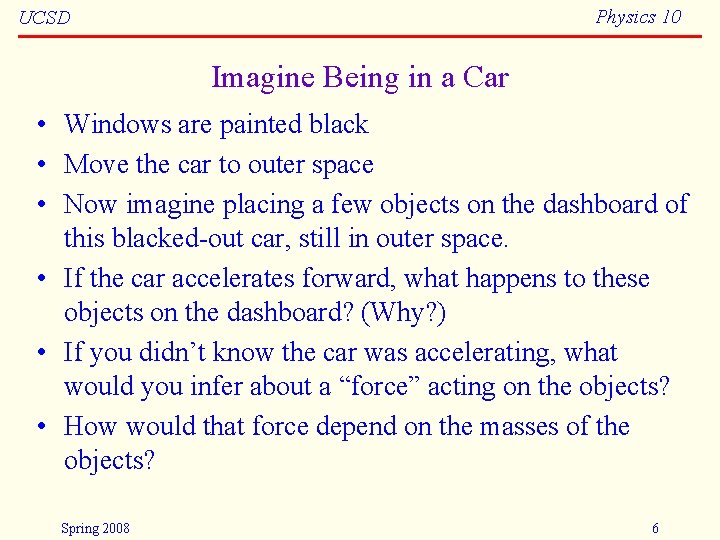 UCSD

Physics 10

Imagine Being in a Car

• Windows are painted black
• Move the car to outer space
• Now imagine placing a few objects on the dashboard of this blacked-out car, still in outer space.
• If the car accelerates forward, what happens to these objects on the dashboard? (Why?)
• If you didn’t know the car was accelerating, what would you infer about a “force” acting on the objects?
• How would that force depend on the masses of the objects?

Spring 2008

6